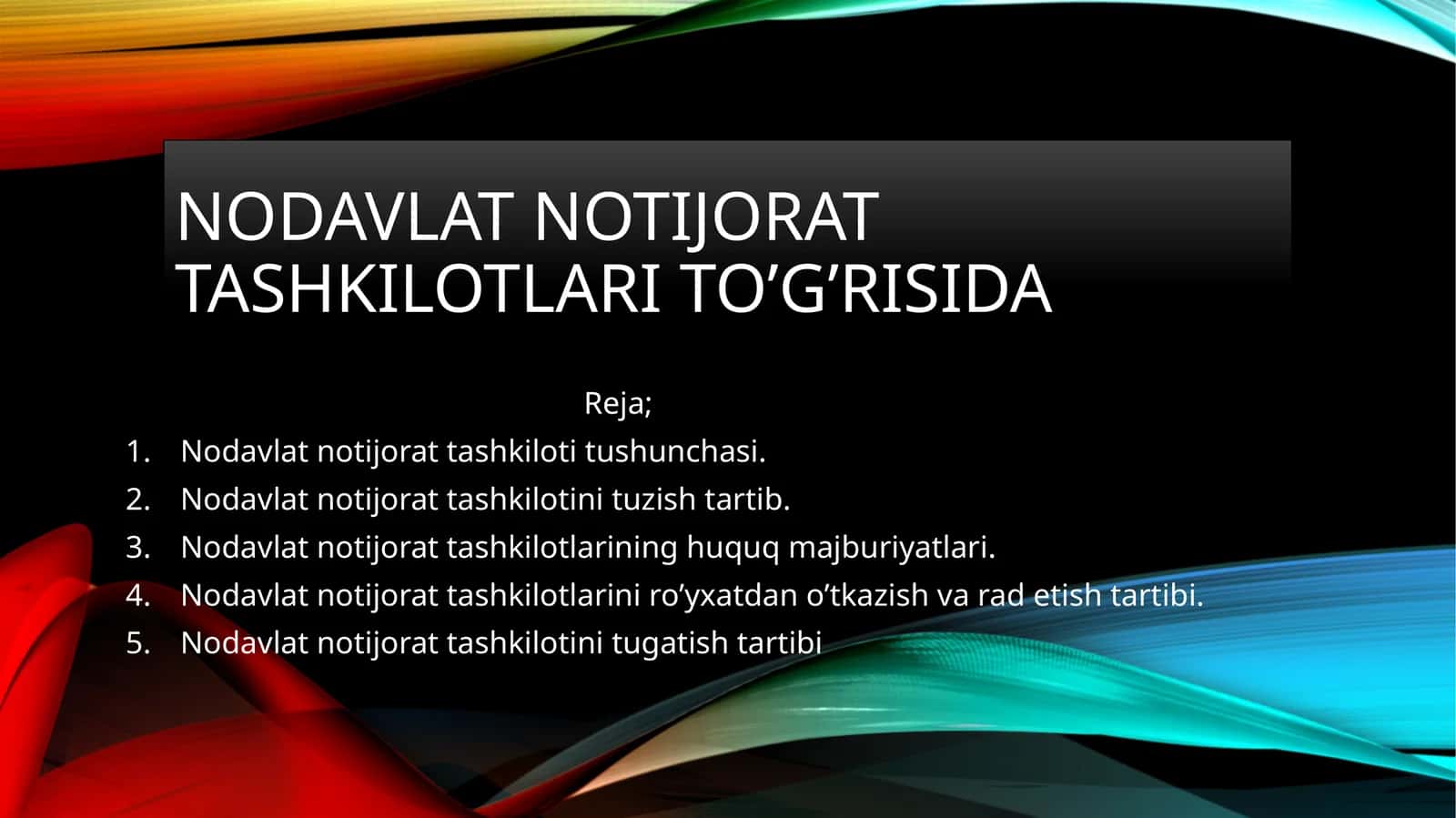 NODAVLAT NOTIJORAT TASHKILOTLARI TO’G’RISIDA

Reja;

1. Nodavlat notijorat tashkiloti tushunchasi.
2. Nodavlat notijorat tashkilotini tuzish tartib.
3. Nodavlat notijorat tashkilotlarining huquq majburiyatlari.
4. Nodavlat notijorat tashkilotlarini ro’yxatdan o’tkazish va rad etish tartibi.
5. Nodavlat notijorat tashkilotini tugatish tartibi